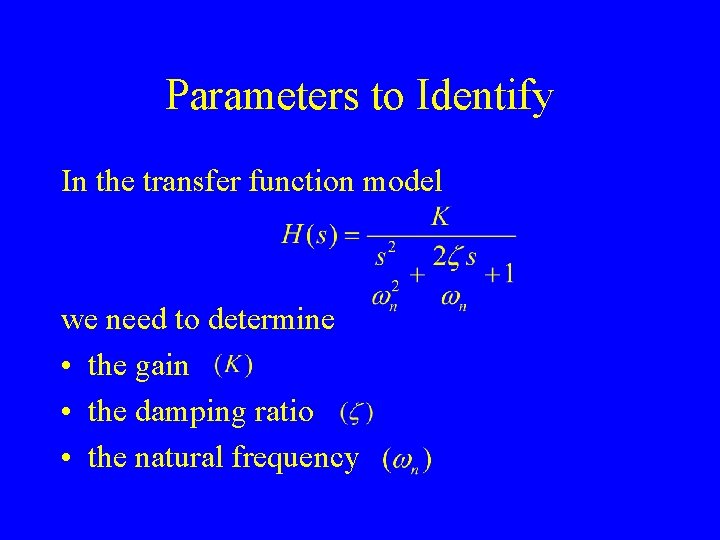 Parameters to Identify

In the transfer function model

$H(s) = \frac{K}{\frac{s^2}{\omega_n^2} + \frac{2\zeta s}{\omega_n} + 1}$

we need to determine

• the gain $(K)$

• the damping ratio $(\zeta)$

• the natural frequency $(\omega_n)$